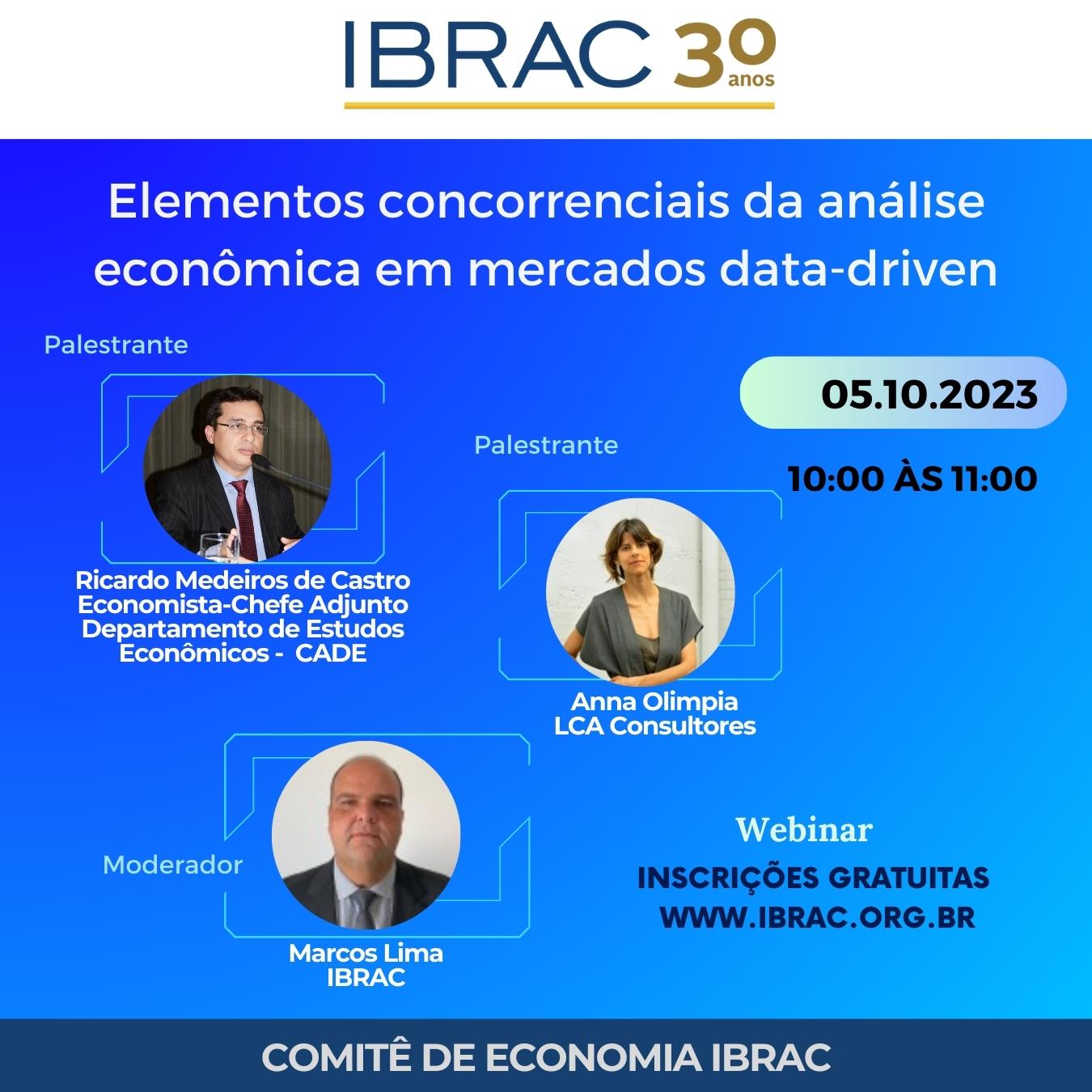 IBRAC 30 anos

Elementos concorrenciais da análise econômica em mercados data-driven

Palestrante

Ricardo Medeiros de Castro
Economista-Chefe Adjunto
Departamento de Estudos Econômicos - CADE

Palestrante

Anna Olimpia
LCA Consultores

05.10.2023

10:00 ÀS 11:00

Moderador

Marcos Lima
IBRAC

Webinar
INSCRIÇÕES GRATUITAS
WWW.IBRAC.ORG.BR

COMITÊ DE ECONOMIA IBRAC